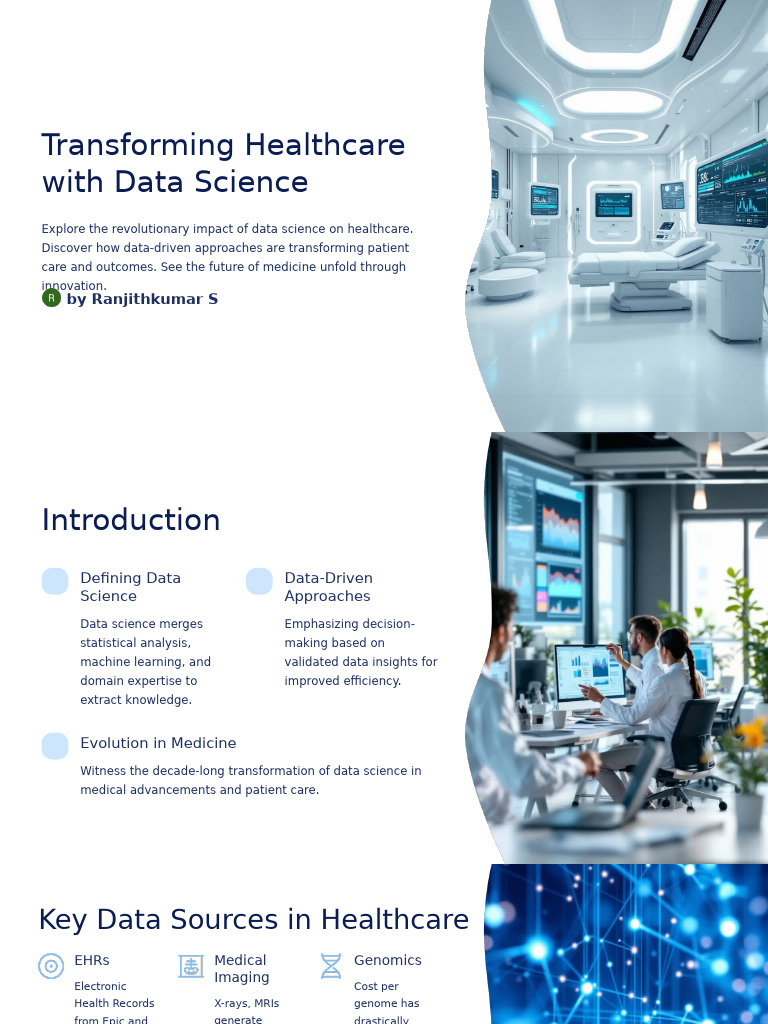 Transforming Healthcare with Data Science

Explore the revolutionary impact of data science on healthcare. Discover how data-driven approaches are transforming patient care and outcomes. See the future of medicine unfold through innovation.

R by Ranjithkumar S

Introduction

Defining Data Science

Data science merges statistical analysis, machine learning, and domain expertise to extract knowledge.

Data-Driven Approaches

Emphasizing decision-making based on validated data insights for improved efficiency.

Evolution in Medicine

Witness the decade-long transformation of data science in medical advancements and patient care.

Key Data Sources in Healthcare

EHRs

Electronic Health Records from Epic and

Medical Imaging

X-rays, MRIs generate

Genomics

Cost per genome has drastically